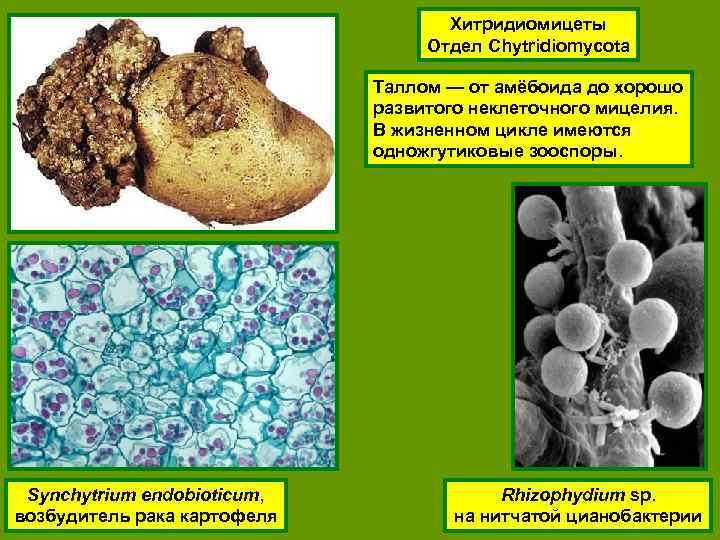 Хитридиомицеты
Отдел Chytridiomycota

Таллом — от амёбоида до хорошо развитого неклеточного мицелия. В жизненном цикле имеются одножгутиковые зооспоры.

Synchytrium endobioticum, возбудитель рака картофеля

Rhizophydium sp. на нитчатой цианобактерии